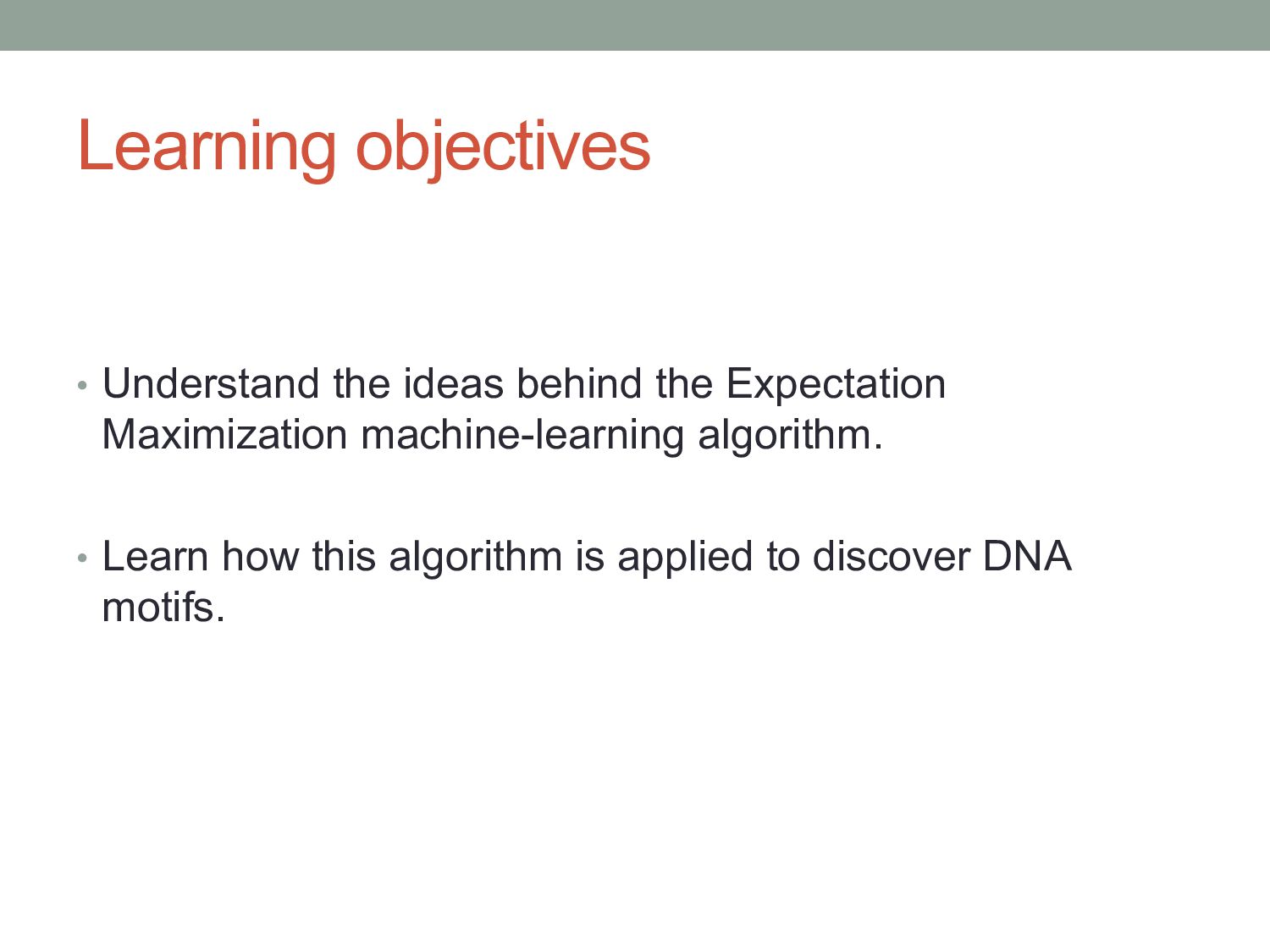 Learning objectives

• Understand the ideas behind the Expectation Maximization machine-learning algorithm.

• Learn how this algorithm is applied to discover DNA motifs.